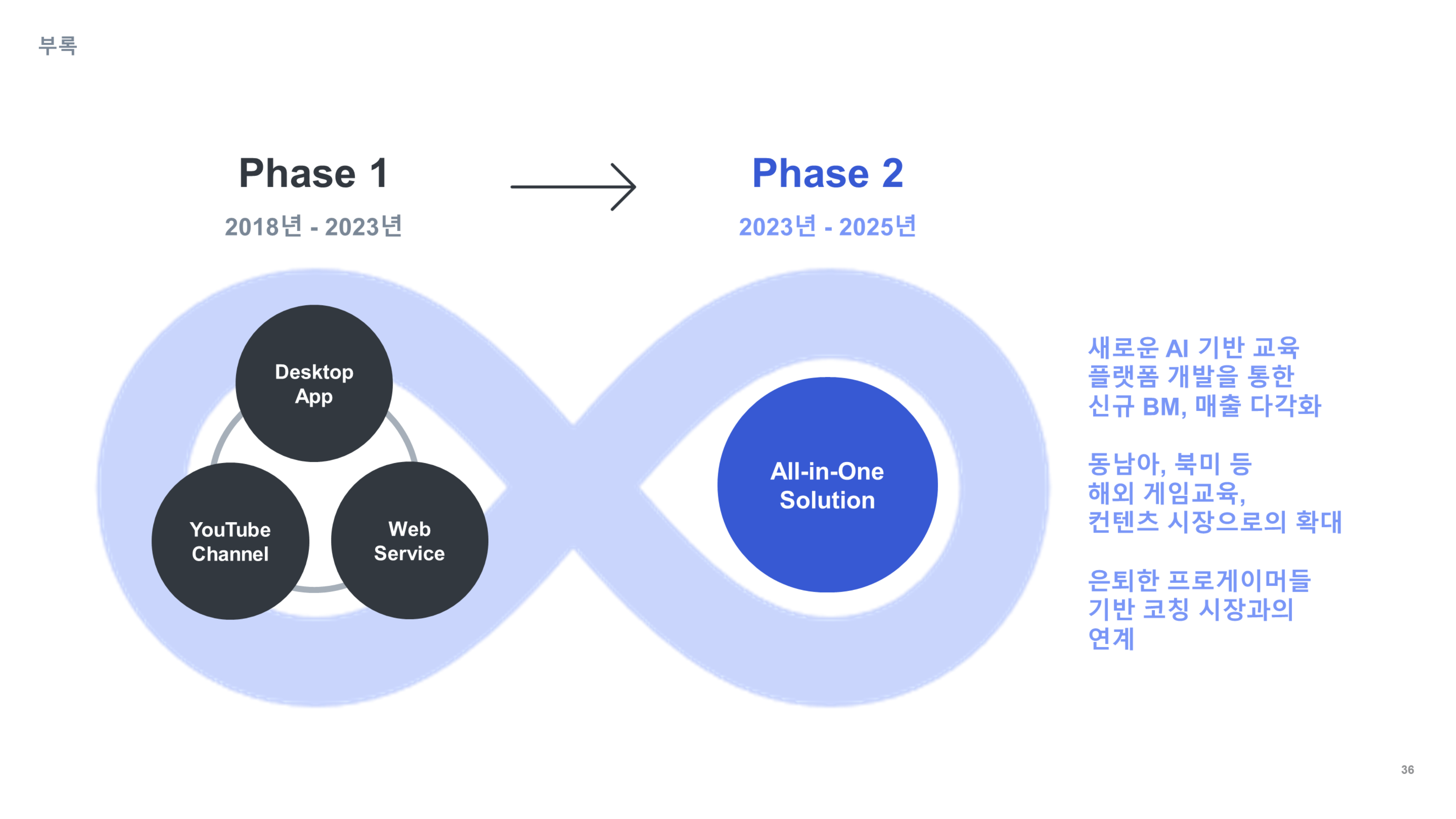 부록

Phase 1

2018년 - 2023년

Phase 2

2023년 - 2025년

Desktop App

YouTube Channel

Web Service

All-in-One Solution

새로운 AI 기반 교육 플랫폼 개발을 통한 신규 BM, 매출 다각화

동남아, 북미 등 해외 게임교육, 컨텐츠 시장으로의 확대

은퇴한 프로게이머들 기반 코칭 시장과의 연계

36